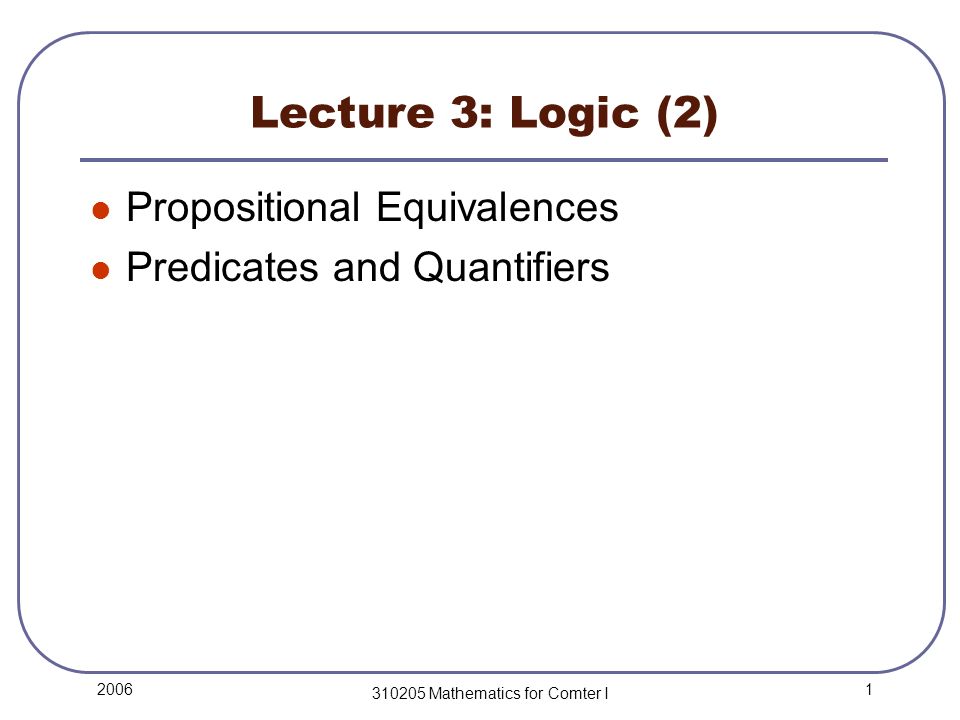 Lecture 3: Logic (2)

Propositional Equivalences

Predicates and Quantifiers

2006

310205 Mathematics for Comter I

1